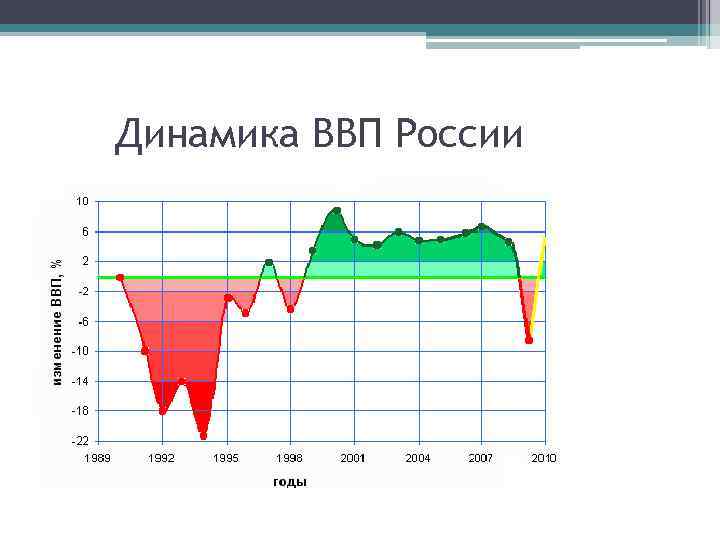 Динамика ВВП России

изменение ВВП, %

10
6
2
-2
-6
-10
-14
-18
-22

1989 1992 1995 1998 2001 2004 2007 2010

годы